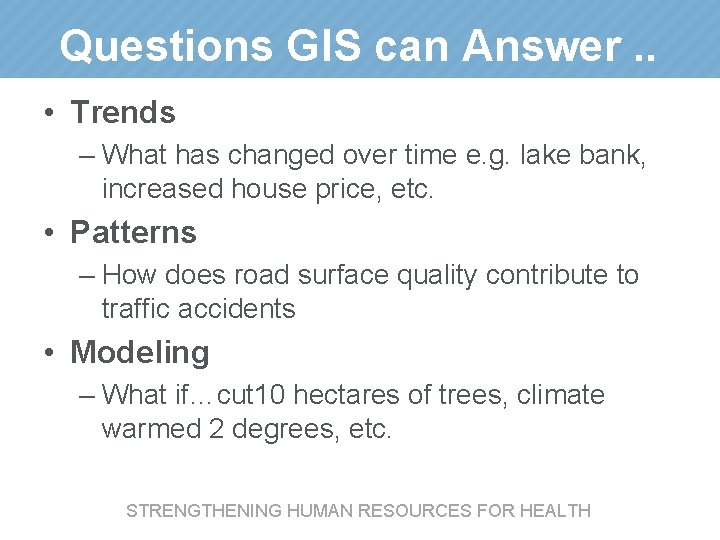 Questions GIS can Answer ..

• Trends

– What has changed over time e.g. lake bank, increased house price, etc.

• Patterns

– How does road surface quality contribute to traffic accidents

• Modeling

– What if…cut10 hectares of trees, climate warmed 2 degrees, etc.

STRENGTHENING HUMAN RESOURCES FOR HEALTH